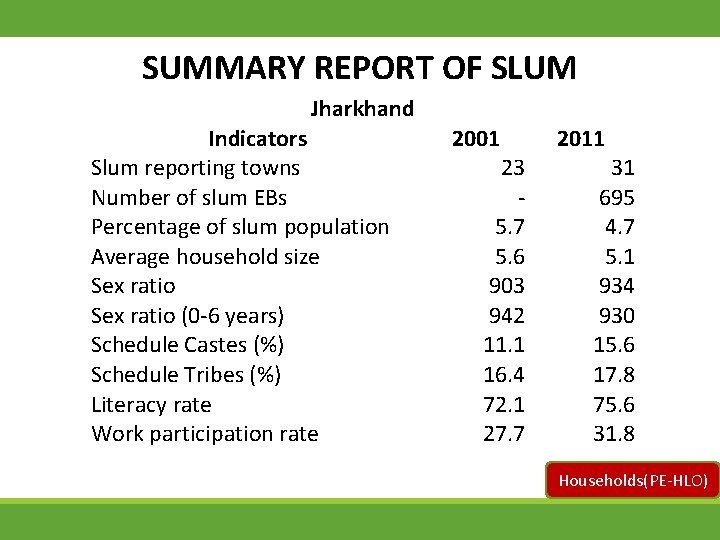 SUMMARY REPORT OF SLUM

Jharkhand

| Indicators | 2001 | 2011 |
|---|---|---|
| Slum reporting towns | 23 | 31 |
| Number of slum EBs | - | 695 |
| Percentage of slum population | 5.7 | 4.7 |
| Average household size | 5.6 | 5.1 |
| Sex ratio | 903 | 934 |
| Sex ratio (0-6 years) | 942 | 930 |
| Schedule Castes (%) | 11.1 | 15.6 |
| Schedule Tribes (%) | 16.4 | 17.8 |
| Literacy rate | 72.1 | 75.6 |
| Work participation rate | 27.7 | 31.8 |

Households(PE-HLO)